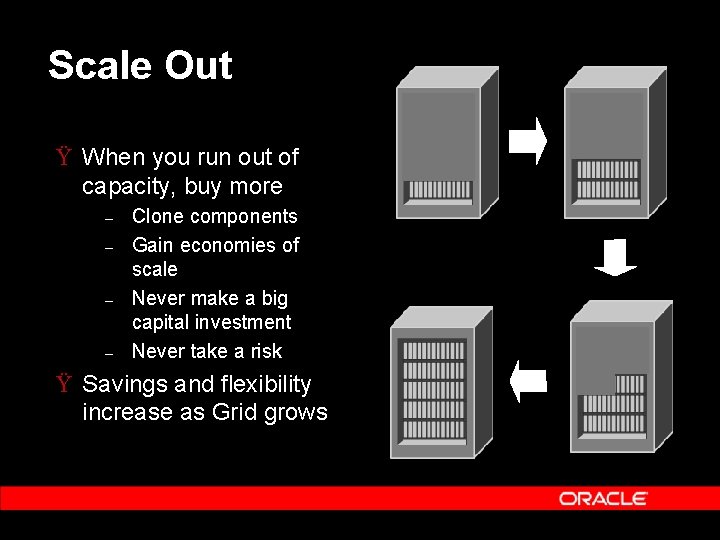 Scale Out

Ÿ When you run out of capacity, buy more
– Clone components
– Gain economies of scale
– Never make a big capital investment
– Never take a risk

Ÿ Savings and flexibility increase as Grid grows

ORACLE